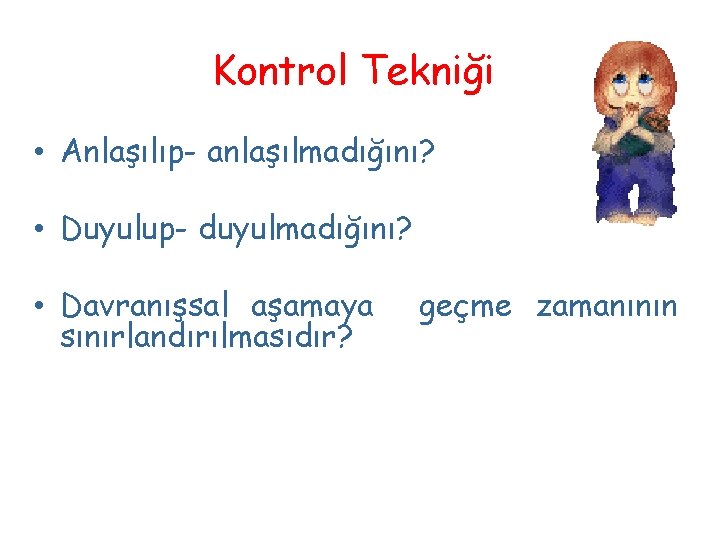 Kontrol Tekniği

• Anlaşılıp- anlaşılmadığını?

• Duyulup- duyulmadığını?

• Davranışsal aşamaya geçme zamanının sınırlandırılmasıdır?